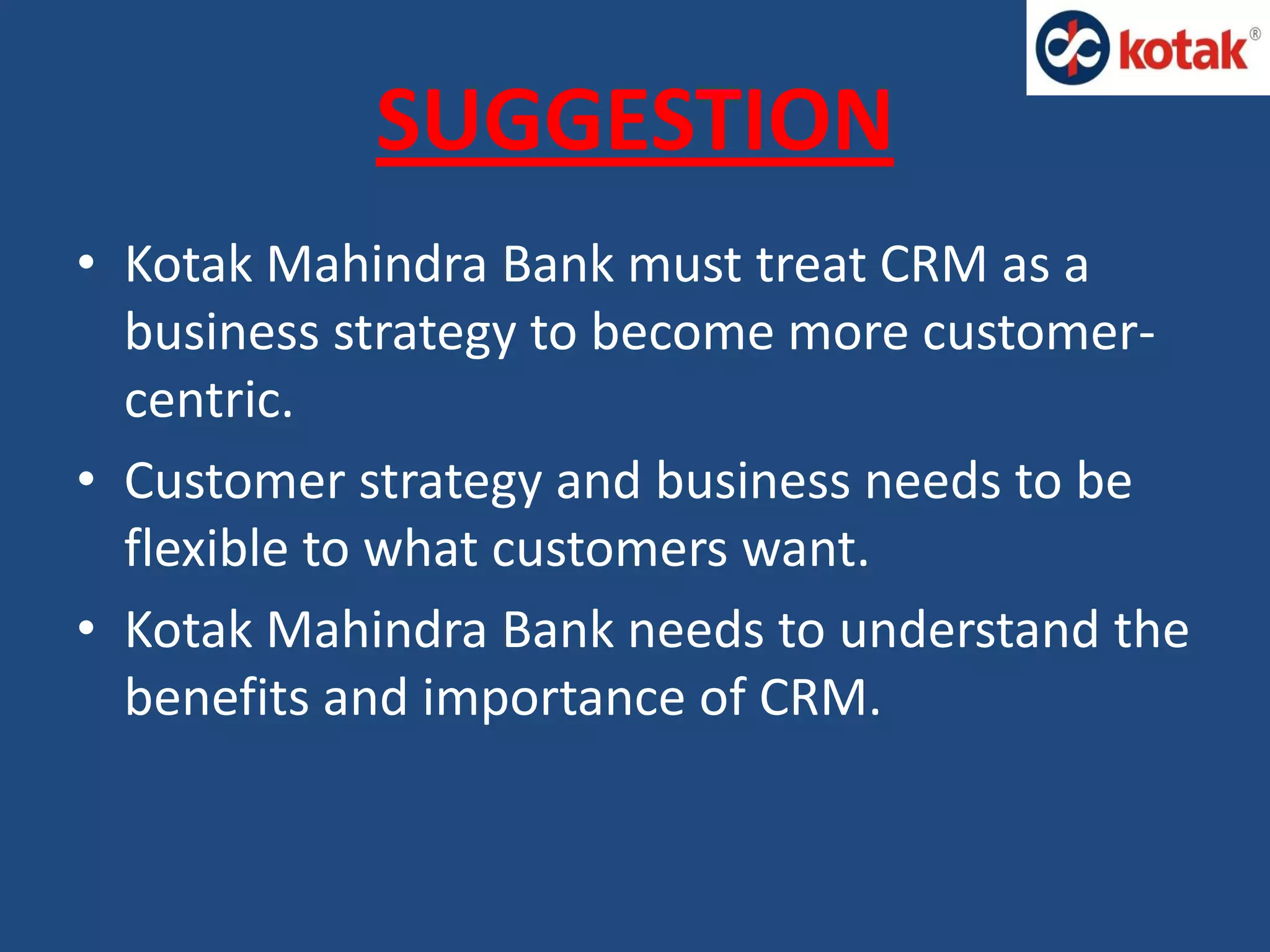 kotak®

SUGGESTION

• Kotak Mahindra Bank must treat CRM as a business strategy to become more customer-centric.
• Customer strategy and business needs to be flexible to what customers want.
• Kotak Mahindra Bank needs to understand the benefits and importance of CRM.